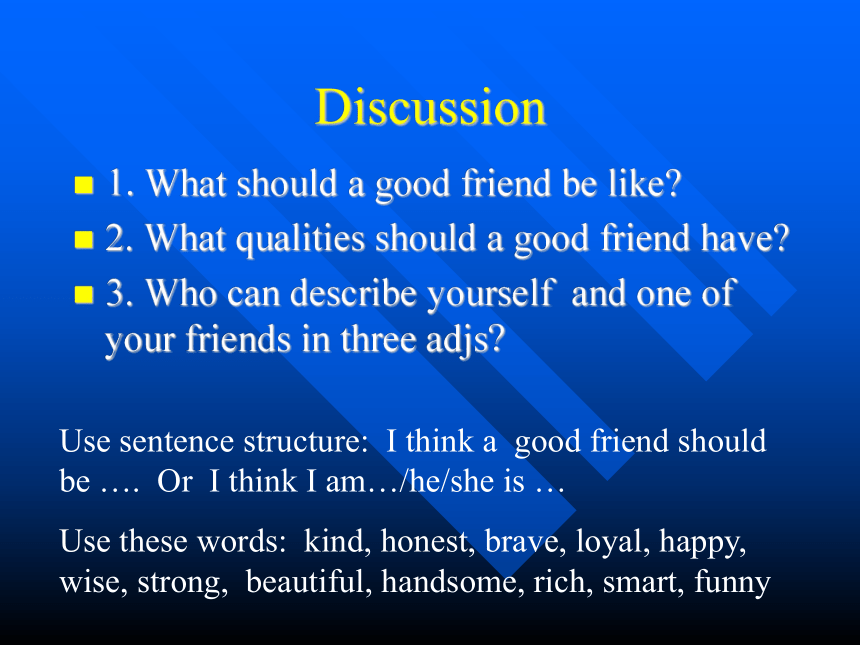 Discussion

1. What should a good friend be like?

2. What qualities should a good friend have?

3. Who can describe yourself and one of your friends in three adjs?

Use sentence structure: I think a good friend should be …. Or I think I am…/he/she is …

Use these words: kind, honest, brave, loyal, happy, wise, strong, beautiful, handsome, rich, smart, funny